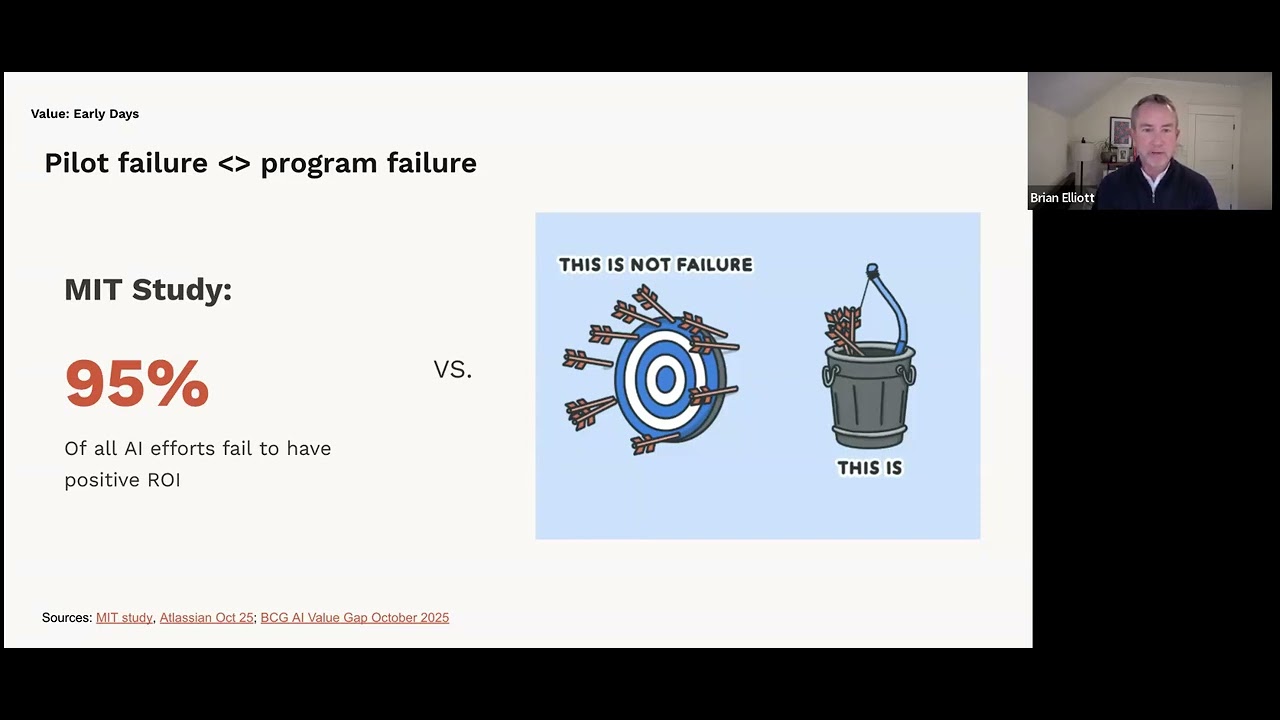 Value: Early Days

Pilot failure <> program failure

MIT Study:

95%

Of all AI efforts fail to have positive ROI

VS.

THIS IS NOT FAILURE

THIS IS

Sources: MIT study, Atlassian Oct 25; BCG AI Value Gap October 2025

Brian Elliott